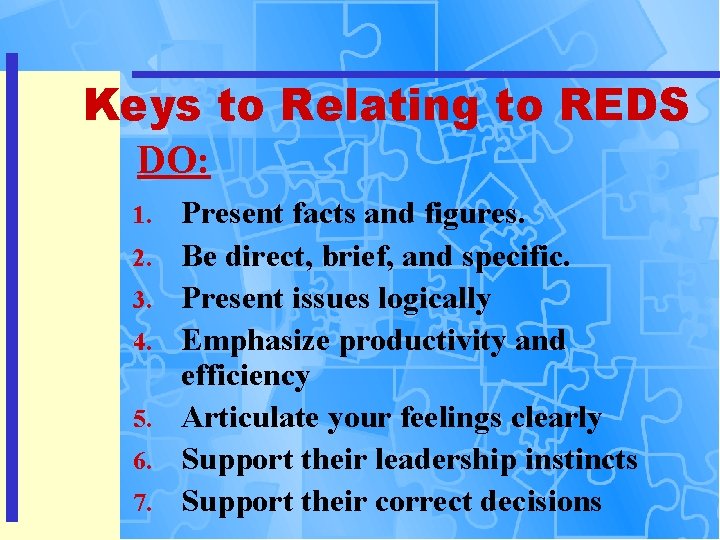 Keys to Relating to REDS

DO:

1. Present facts and figures.
2. Be direct, brief, and specific.
3. Present issues logically
4. Emphasize productivity and efficiency
5. Articulate your feelings clearly
6. Support their leadership instincts
7. Support their correct decisions